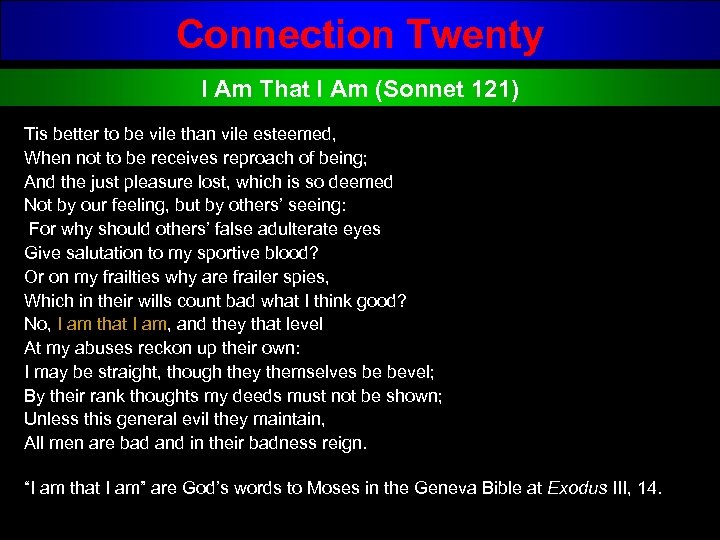 Connection Twenty

I Am That I Am (Sonnet 121)

Tis better to be vile than vile esteemed,
When not to be receives reproach of being;
And the just pleasure lost, which is so deemed
Not by our feeling, but by others' seeing:
For why should others' false adulterate eyes
Give salutation to my sportive blood?
Or on my frailties why are frailer spies,
Which in their wills count bad what I think good?
No, I am that I am, and they that level
At my abuses reckon up their own:
I may be straight, though they themselves be bevel;
By their rank thoughts my deeds must not be shown;
Unless this general evil they maintain,
All men are bad and in their badness reign.

"I am that I am" are God's words to Moses in the Geneva Bible at Exodus III, 14.